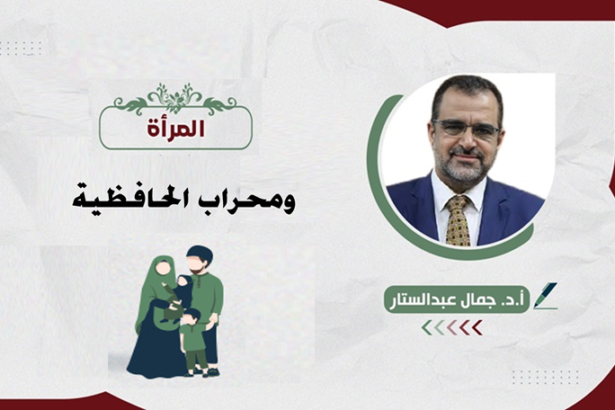 المرأة

ومحراب الحافظية

أ.د. جمال عبدالستار